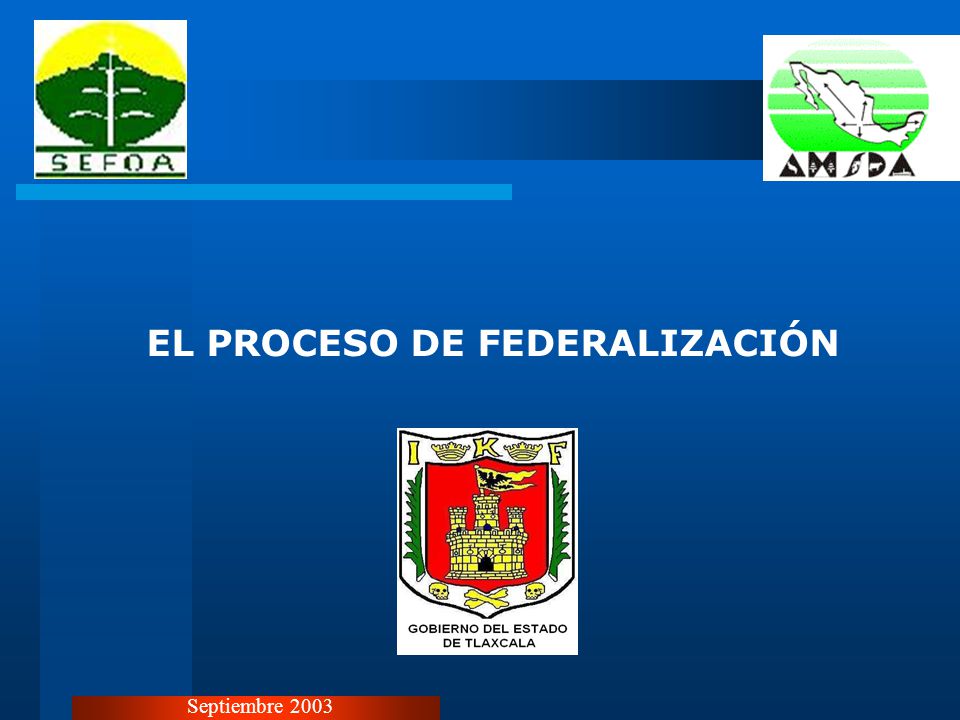 SEFOA

AMSDA

EL PROCESO DE FEDERALIZACIÓN

I K F

GOBIERNO DEL ESTADO DE TLAXCALA

Septiembre 2003